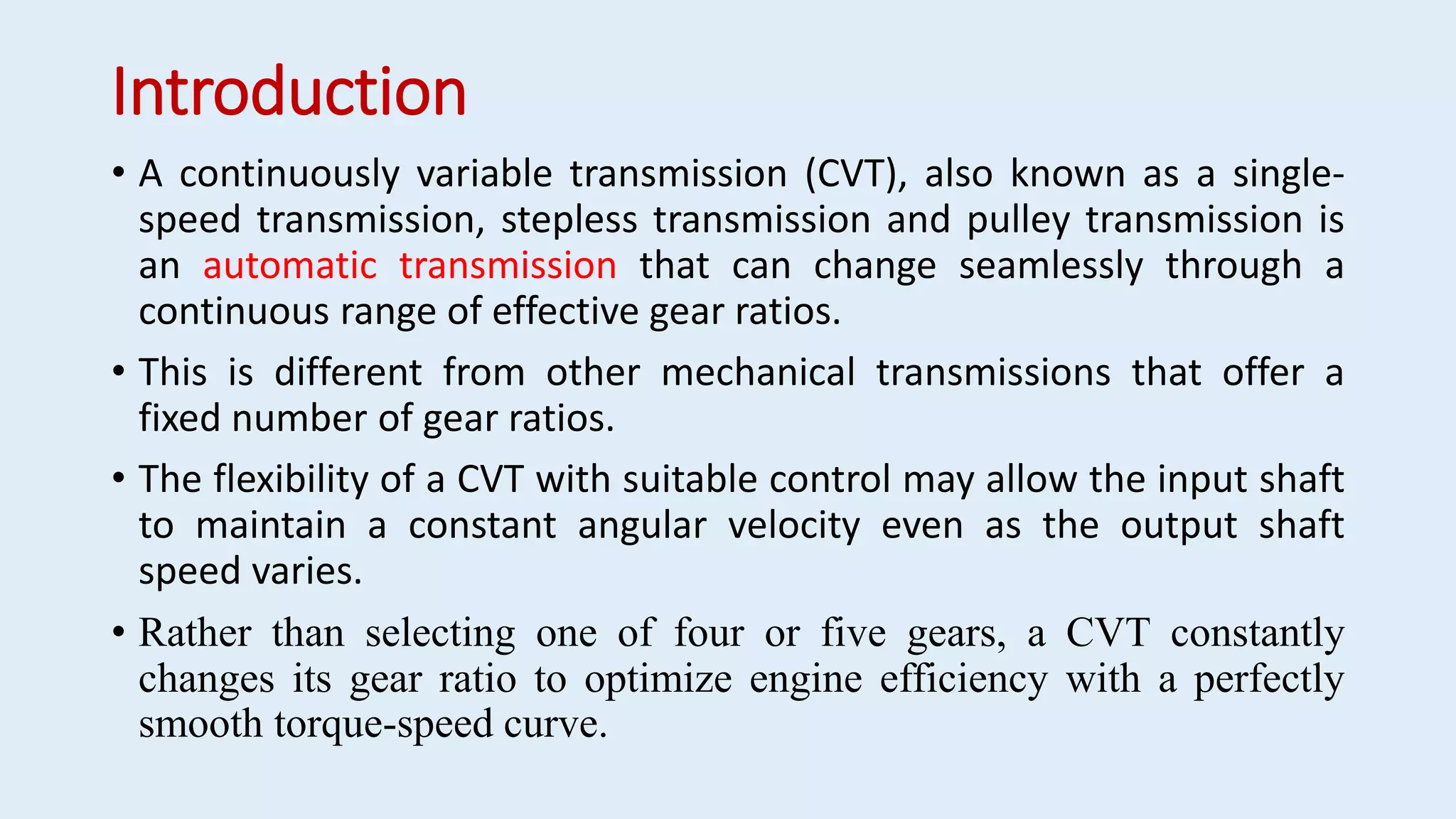 Introduction

• A continuously variable transmission (CVT), also known as a single-speed transmission, stepless transmission and pulley transmission is an automatic transmission that can change seamlessly through a continuous range of effective gear ratios.

• This is different from other mechanical transmissions that offer a fixed number of gear ratios.

• The flexibility of a CVT with suitable control may allow the input shaft to maintain a constant angular velocity even as the output shaft speed varies.

• Rather than selecting one of four or five gears, a CVT constantly changes its gear ratio to optimize engine efficiency with a perfectly smooth torque-speed curve.